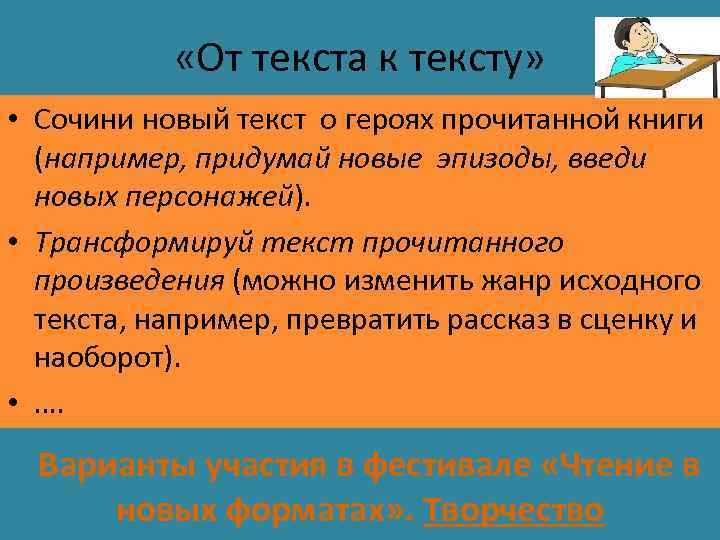 «От текста к тексту»

• Сочини новый текст о героях прочитанной книги (например, придумай новые эпизоды, введи новых персонажей).

• Трансформируй текст прочитанного произведения (можно изменить жанр исходного текста, например, превратить рассказ в сценку и наоборот).

• ....

Варианты участия в фестивале «Чтение в новых форматах». Творчество